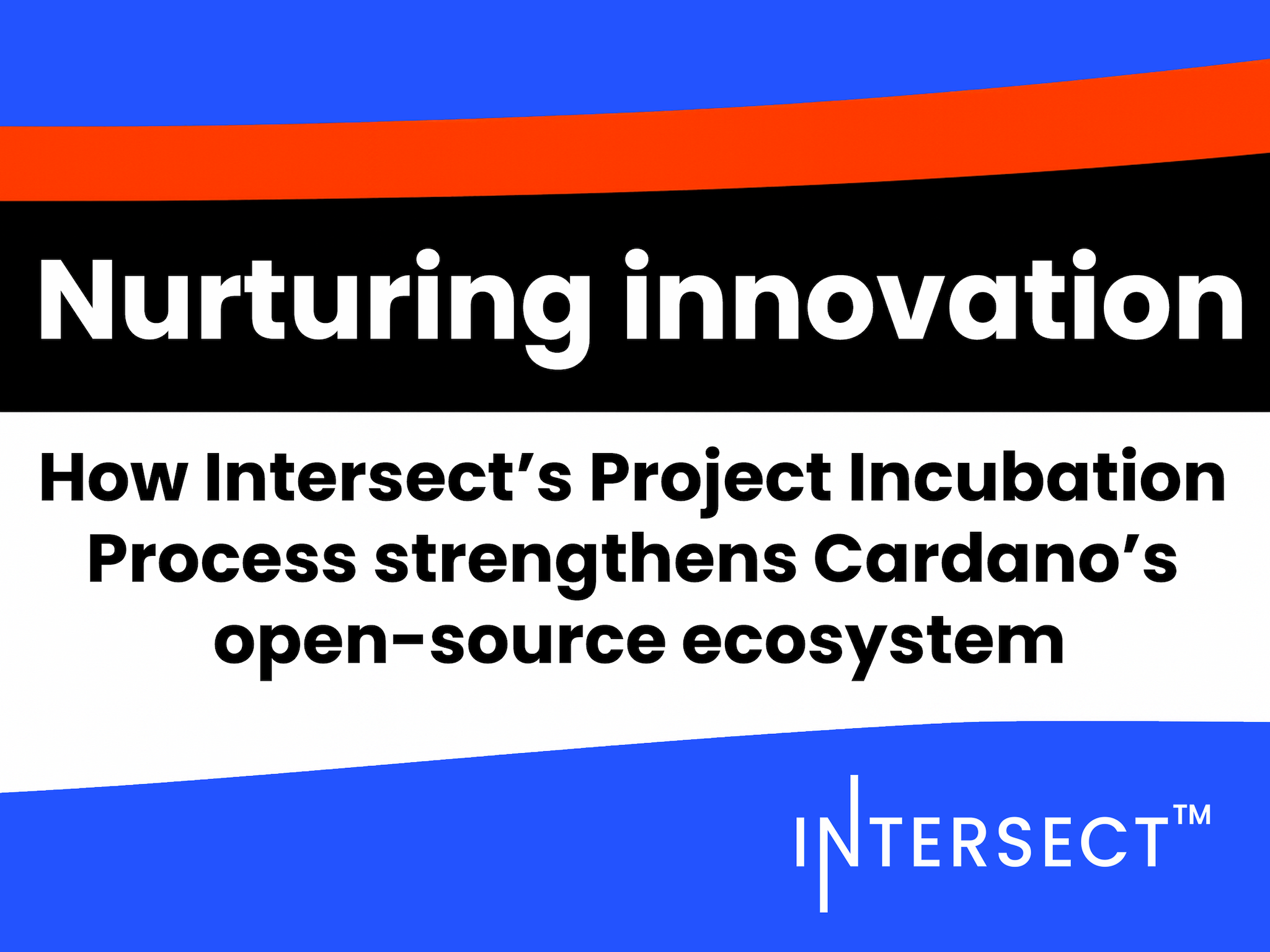 Nurturing innovation

How Intersect’s Project Incubation Process strengthens Cardano’s open-source ecosystem

INTERSECT™